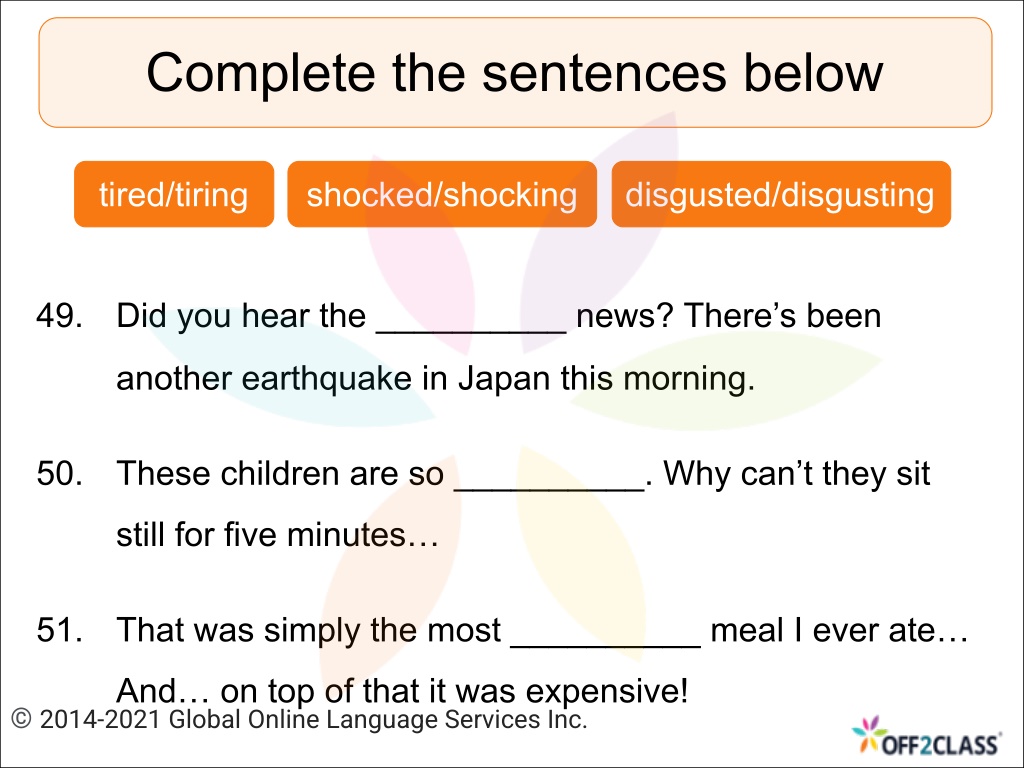 Complete the sentences below

tired/tiring

shocked/shocking

disgusted/disgusting

49. Did you hear the __________ news? There's been another earthquake in Japan this morning.

50. These children are so __________. Why can't they sit still for five minutes…

51. That was simply the most __________ meal I ever ate… And… on top of that it was expensive!

© 2014-2021 Global Online Language Services Inc.

OFF2CLASS